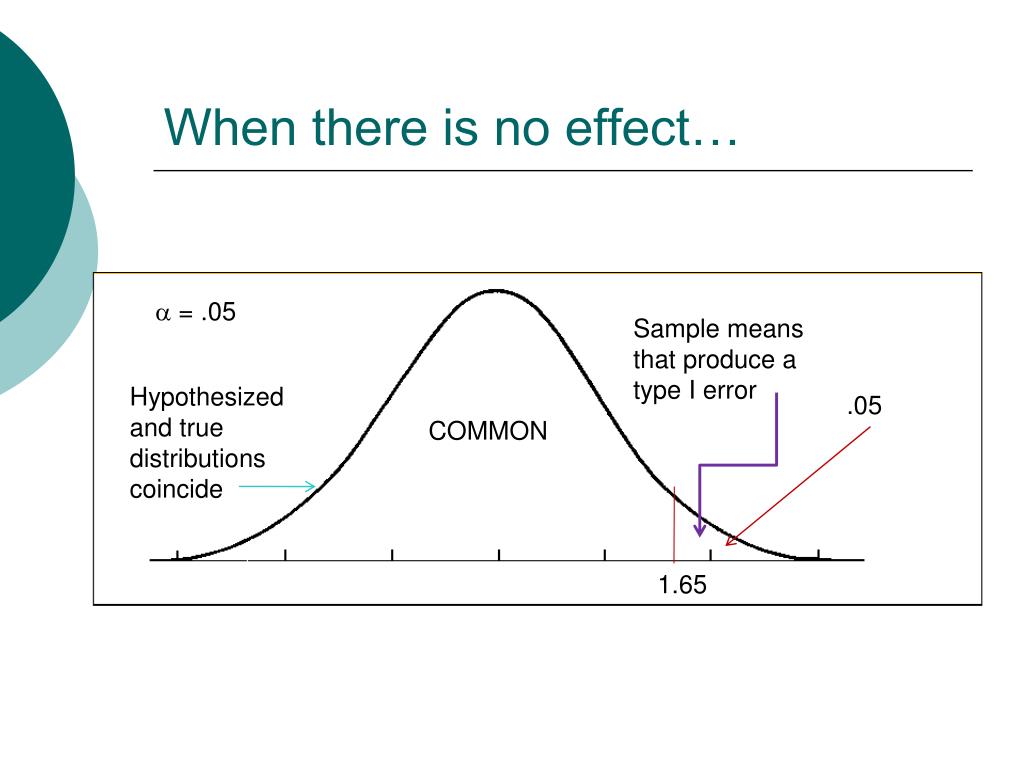 When there is no effect…

$\alpha$ = .05

Hypothesized and true distributions coincide

COMMON

Sample means that produce a type I error

.05

1.65